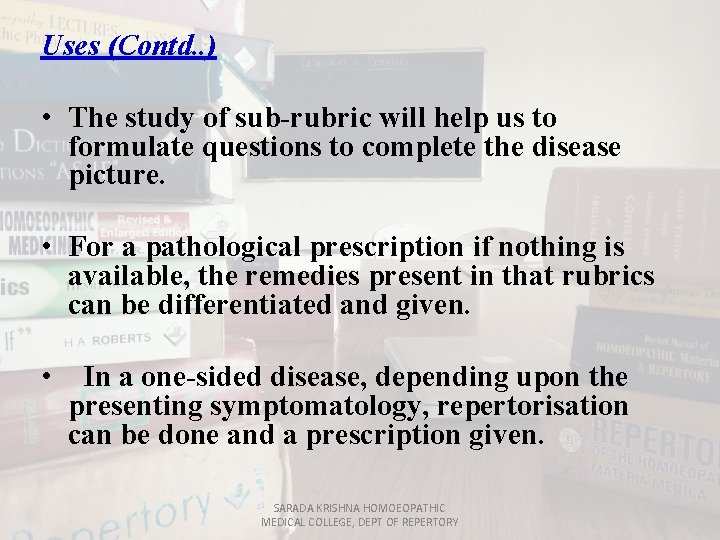 Uses (Contd..)

• The study of sub-rubric will help us to formulate questions to complete the disease picture.

• For a pathological prescription if nothing is available, the remedies present in that rubrics can be differentiated and given.

• In a one-sided disease, depending upon the presenting symptomatology, repertorisation can be done and a prescription given.

SARADA KRISHNA HOMOEOPATHIC MEDICAL COLLEGE, DEPT OF REPERTORY